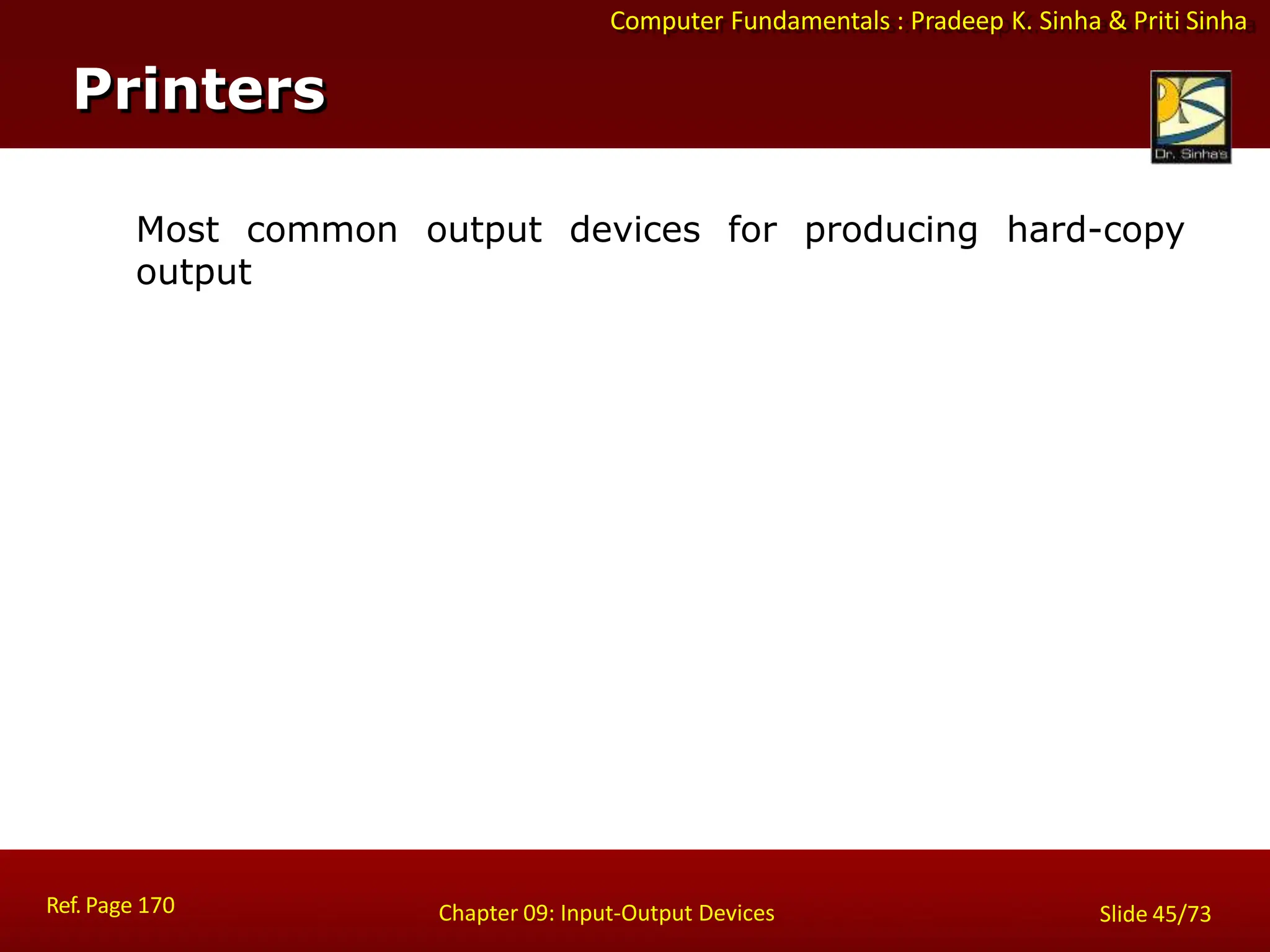 Computer Fundamentals : Pradeep K. Sinha & Priti Sinha

Printers

Dr. Sinha's

Most common output devices for producing hard-copy output

Ref. Page 170

Chapter 09: Input-Output Devices

Slide 45/73